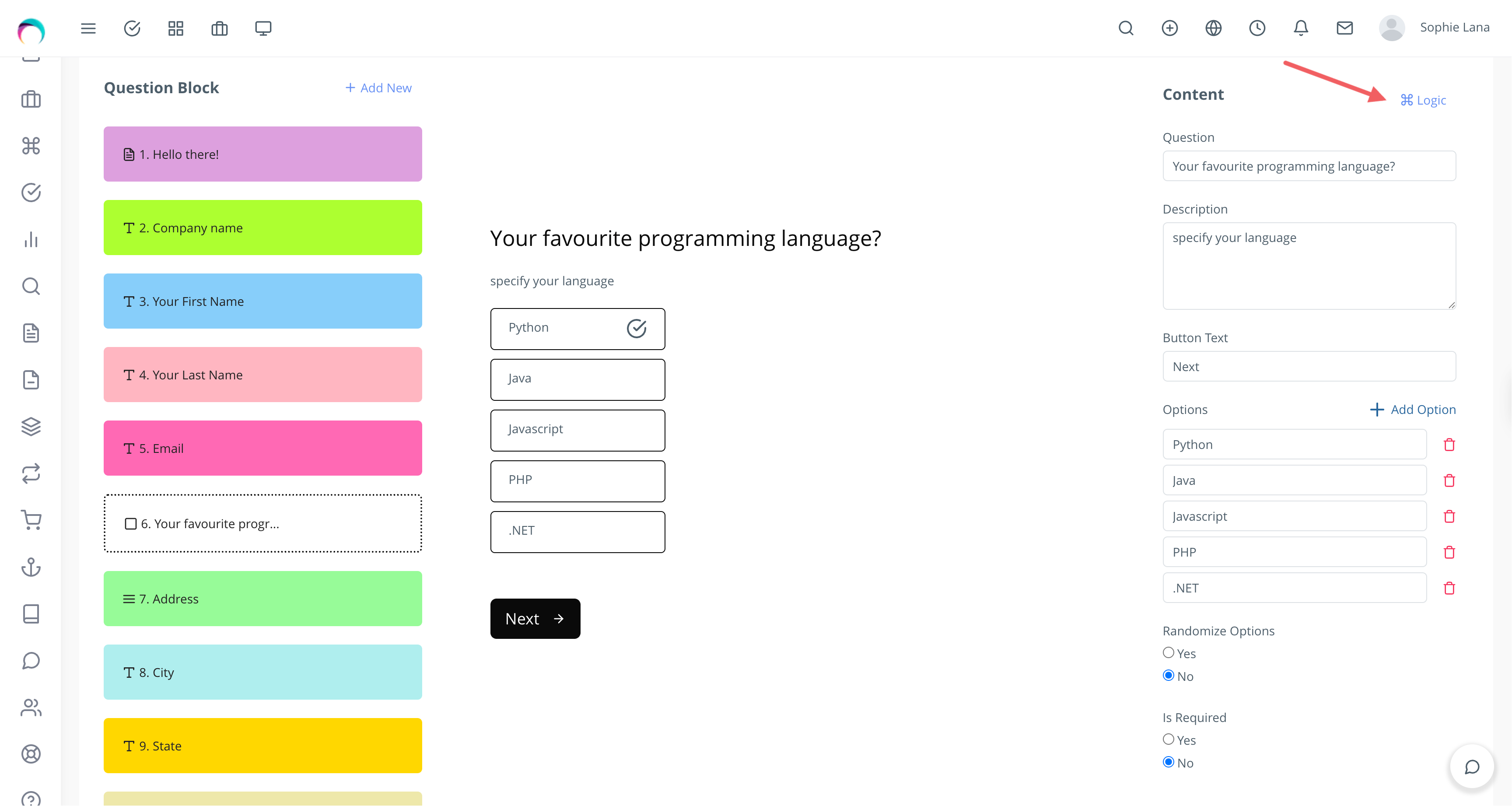 Sophie Lana

Question Block
+ Add New

1. Hello there!

2. Company name

3. Your First Name

4. Your Last Name

5. Email

6. Your favourite progr...

7. Address

8. City

9. State

Your favourite programming language?

specify your language

Python

Java

Javascript

PHP

.NET

Next

Content
Logic

Question
Your favourite programming language?

Description
specify your language

Button Text
Next

Options
+ Add Option
Python
Java
Javascript
PHP
.NET

Randomize Options
Yes
No

Is Required
Yes
No